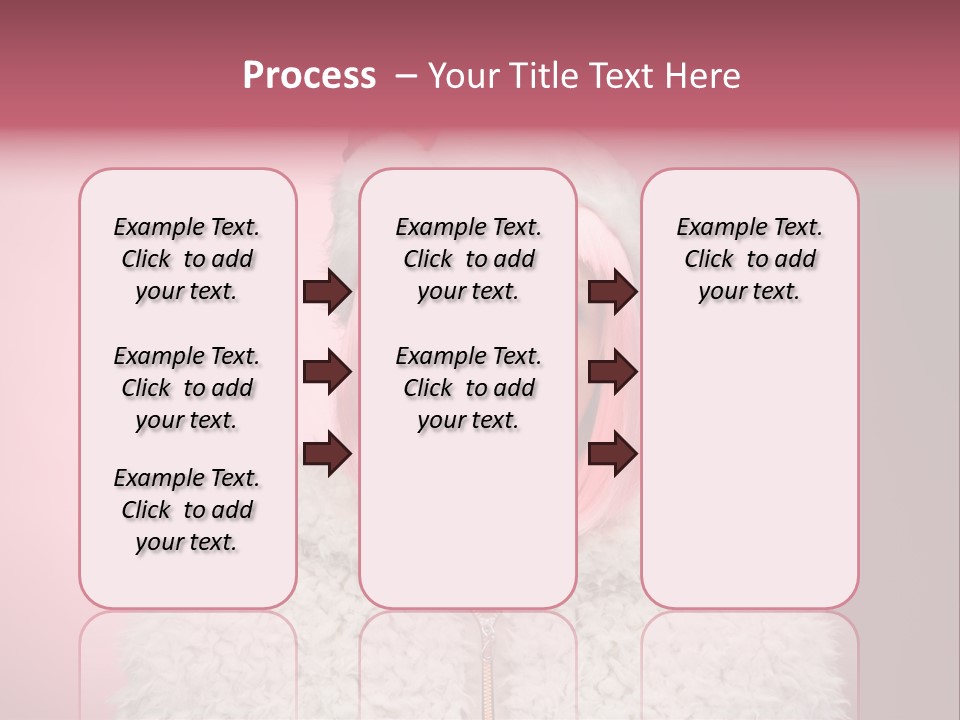 Process – Your Title Text Here

Example Text. Click to add your text.

Example Text. Click to add your text.

Example Text. Click to add your text.

Example Text. Click to add your text.

Example Text. Click to add your text.

Example Text. Click to add your text.